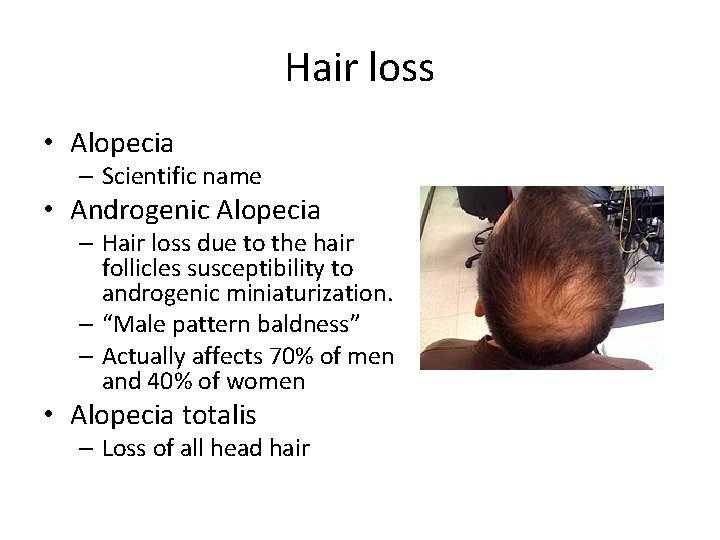 Hair loss

• Alopecia
  – Scientific name
• Androgenic Alopecia
  – Hair loss due to the hair follicles susceptibility to androgenic miniaturization.
  – “Male pattern baldness”
  – Actually affects 70% of men and 40% of women
• Alopecia totalis
  – Loss of all head hair